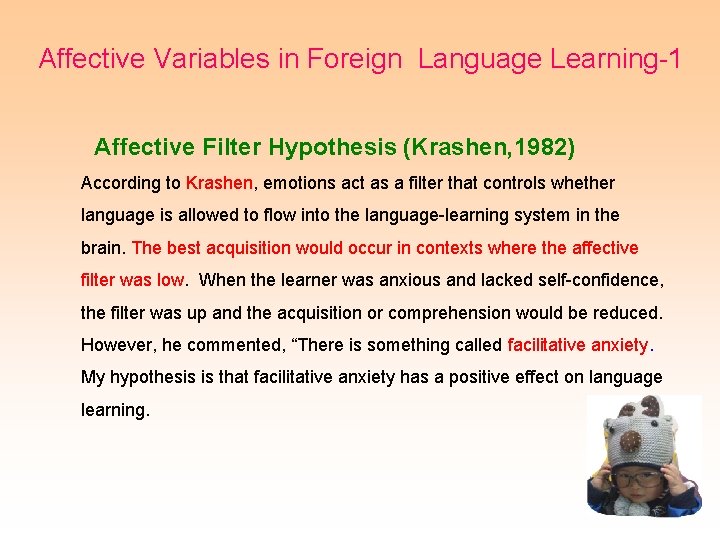 Affective Variables in Foreign Language Learning-1

Affective Filter Hypothesis (Krashen,1982)

According to Krashen, emotions act as a filter that controls whether language is allowed to flow into the language-learning system in the brain. The best acquisition would occur in contexts where the affective filter was low. When the learner was anxious and lacked self-confidence, the filter was up and the acquisition or comprehension would be reduced. However, he commented, “There is something called facilitative anxiety. My hypothesis is that facilitative anxiety has a positive effect on language learning.